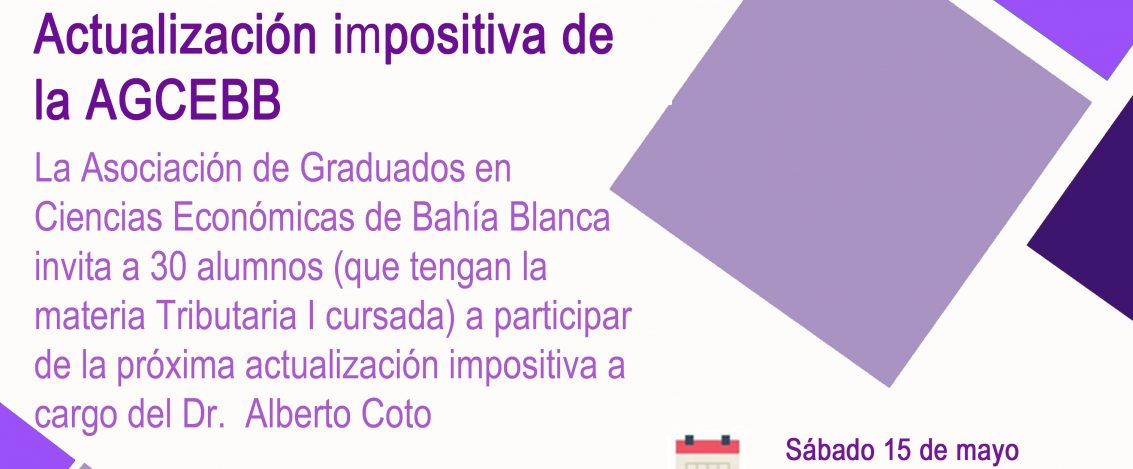 Actualización impositiva de la AGCEBB

La Asociación de Graduados en Ciencias Económicas de Bahía Blanca invita a 30 alumnos (que tengan la materia Tributaria I cursada) a participar de la próxima actualización impositiva a cargo del Dr. Alberto Coto

Sábado 15 de mayo